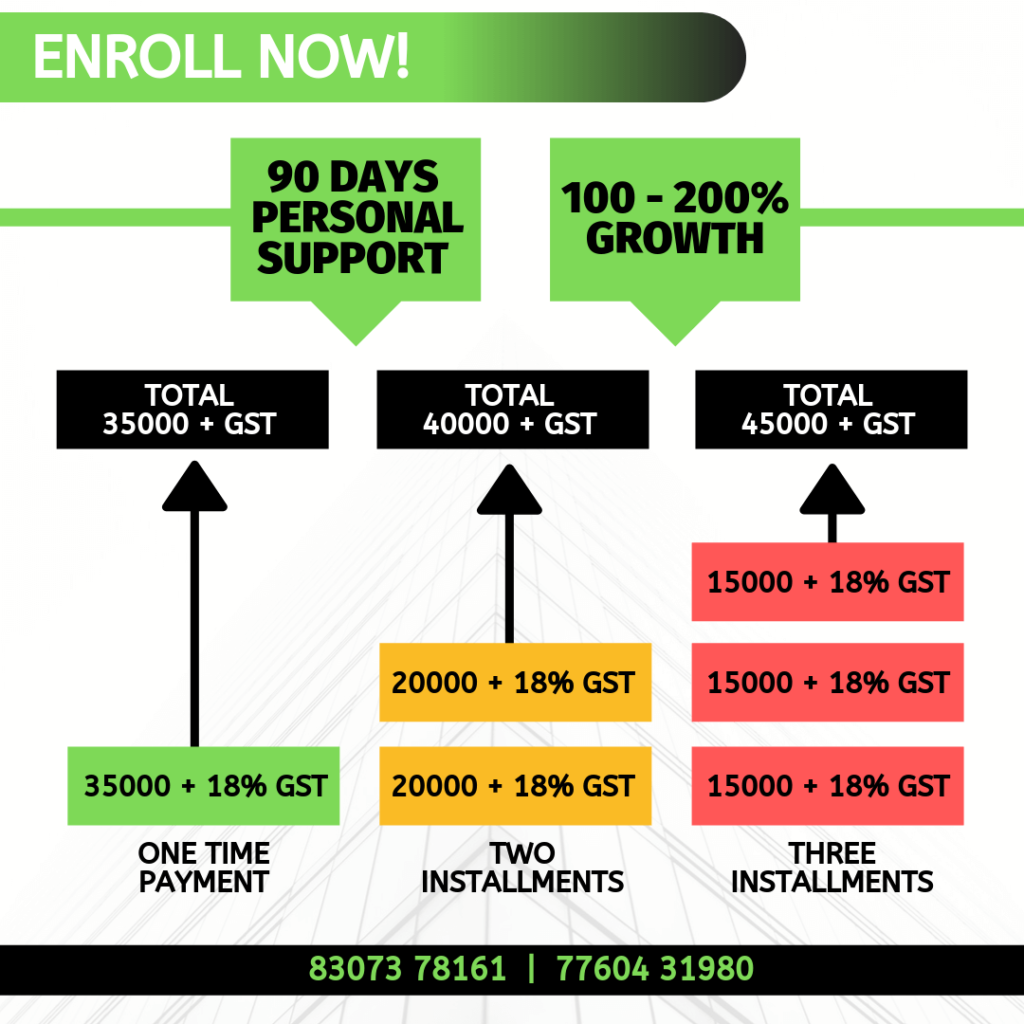 ENROLL NOW!

90 DAYS PERSONAL SUPPORT

100 - 200% GROWTH

TOTAL
35000 + GST

35000 + 18% GST

ONE TIME PAYMENT

TOTAL
40000 + GST

20000 + 18% GST

20000 + 18% GST

TWO INSTALLMENTS

TOTAL
45000 + GST

15000 + 18% GST

15000 + 18% GST

15000 + 18% GST

THREE INSTALLMENTS

83073 78161 | 77604 31980